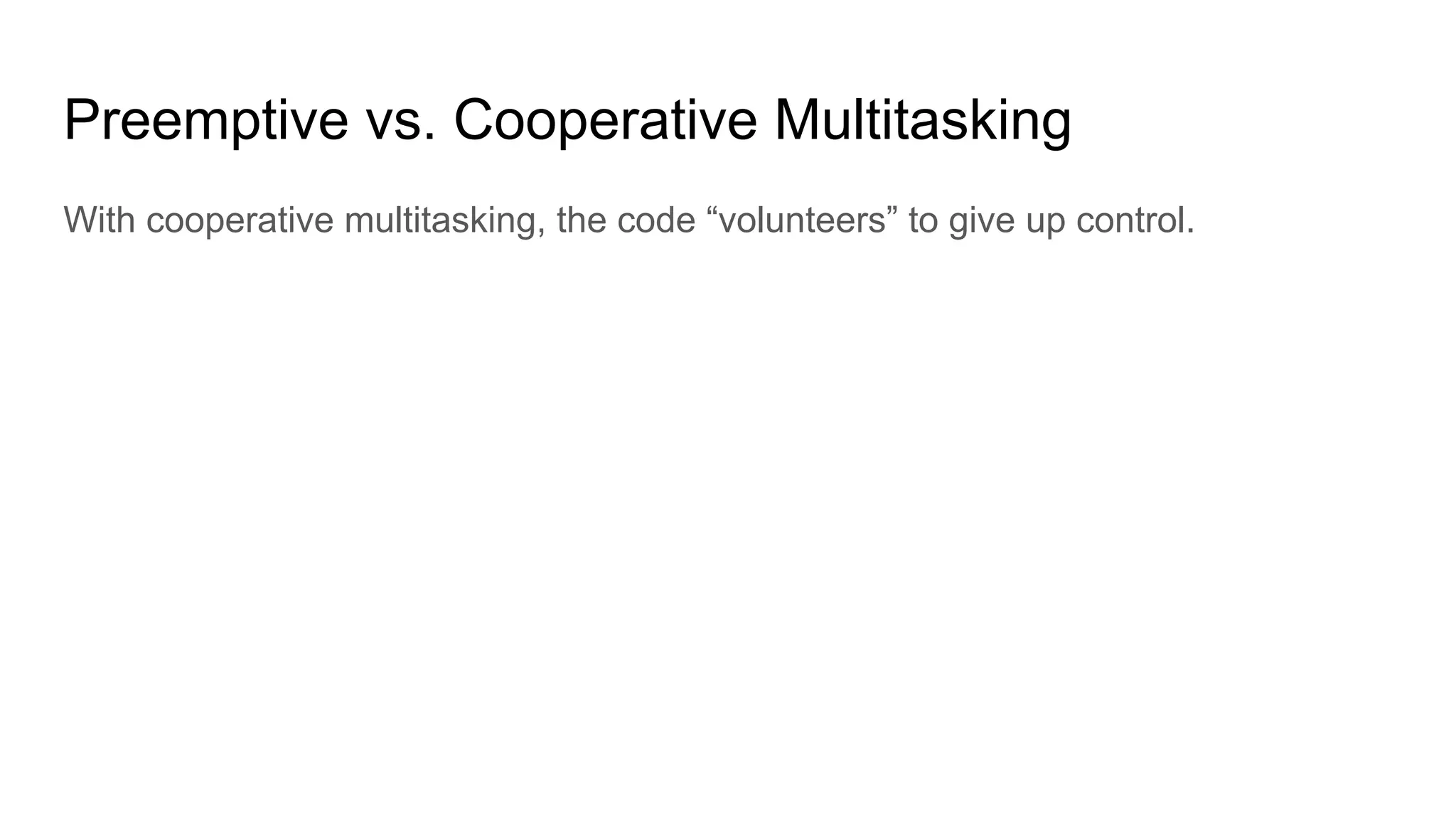 Preemptive vs. Cooperative Multitasking

With cooperative multitasking, the code “volunteers” to give up control.